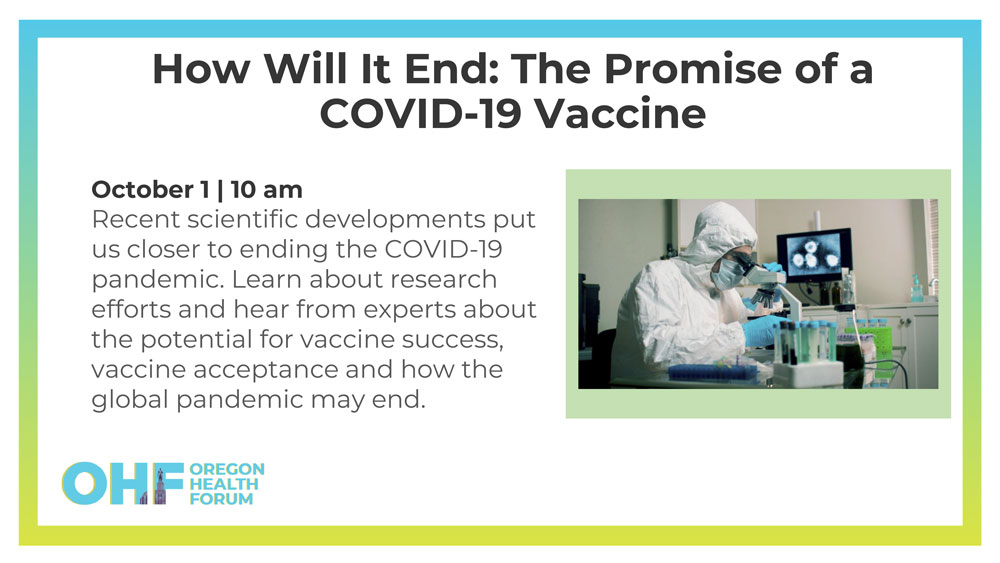 How Will It End: The Promise of a COVID-19 Vaccine

October 1 | 10 am
Recent scientific developments put us closer to ending the COVID-19 pandemic. Learn about research efforts and hear from experts about the potential for vaccine success, vaccine acceptance and how the global pandemic may end.

OHF OREGON HEALTH FORUM